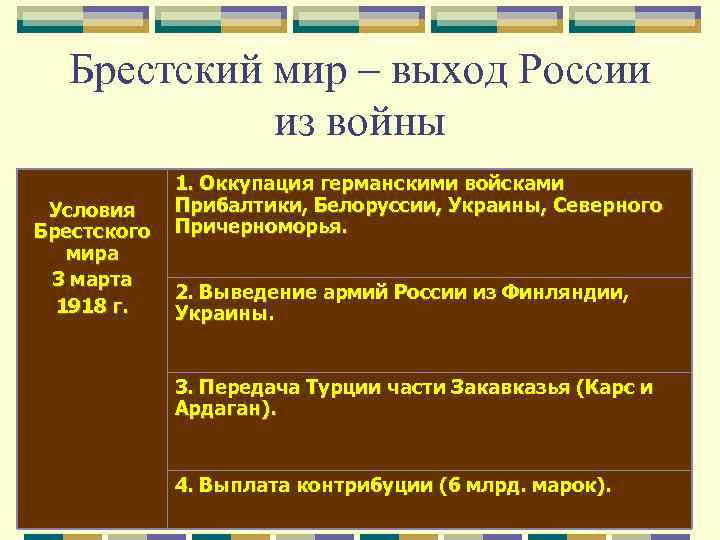 Брестский мир – выход России из войны

| Условия Брестского мира 3 марта 1918 г. | 1. Оккупация германскими войсками Прибалтики, Белоруссии, Украины, Северного Причерноморья. |
|---|---|
| | 2. Выведение армий России из Финляндии, Украины. |
| | 3. Передача Турции части Закавказья (Карс и Ардаган). |
| | 4. Выплата контрибуции (6 млрд. марок). |